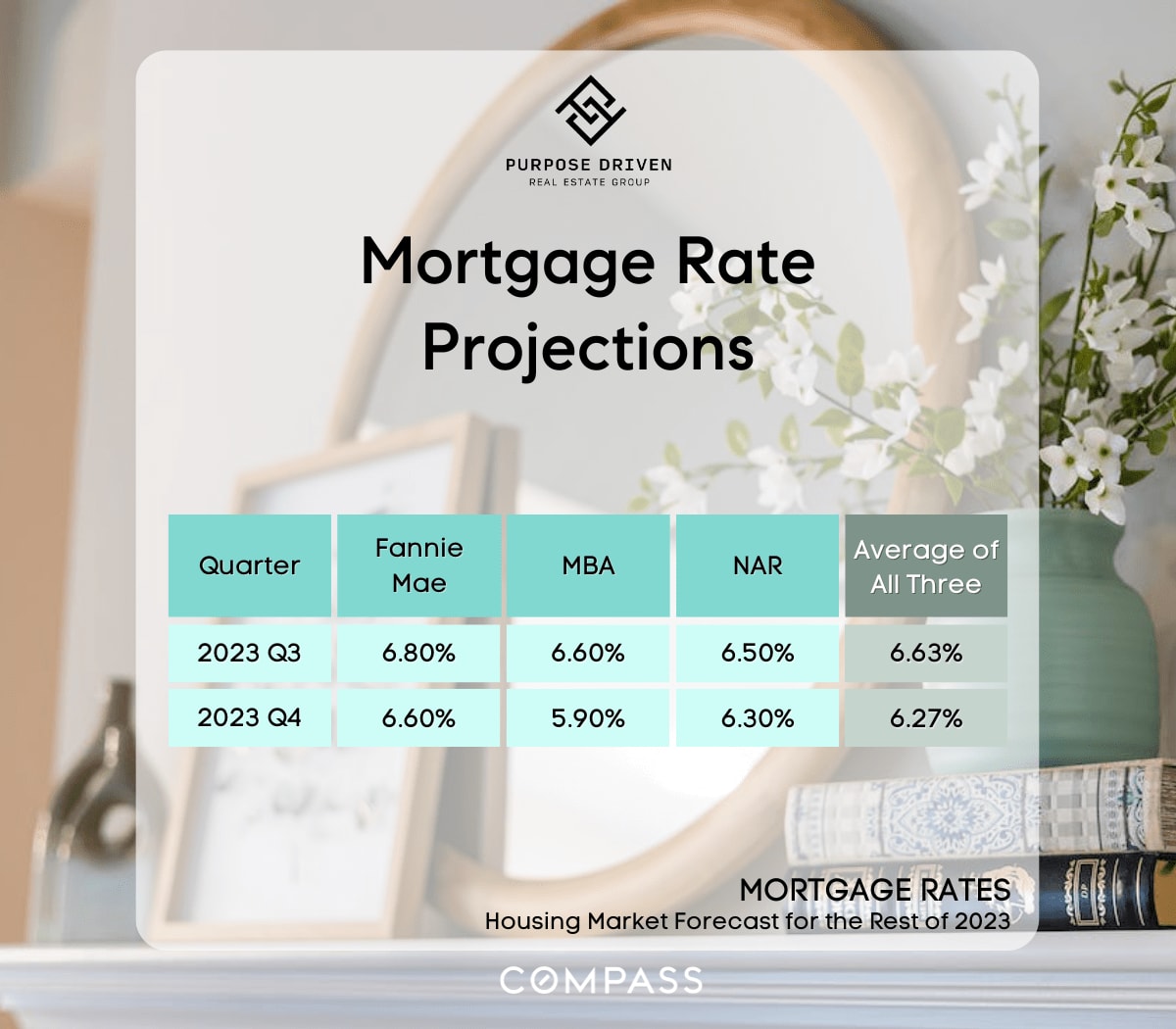 PURPOSE DRIVEN
REAL ESTATE GROUP

Mortgage Rate Projections

| Quarter | Fannie Mae | MBA | NAR | Average of All Three |
|---|---|---|---|---|
| 2023 Q3 | 6.80% | 6.60% | 6.50% | 6.63% |
| 2023 Q4 | 6.60% | 5.90% | 6.30% | 6.27% |

MORTGAGE RATES
Housing Market Forecast for the Rest of 2023

COMPASS